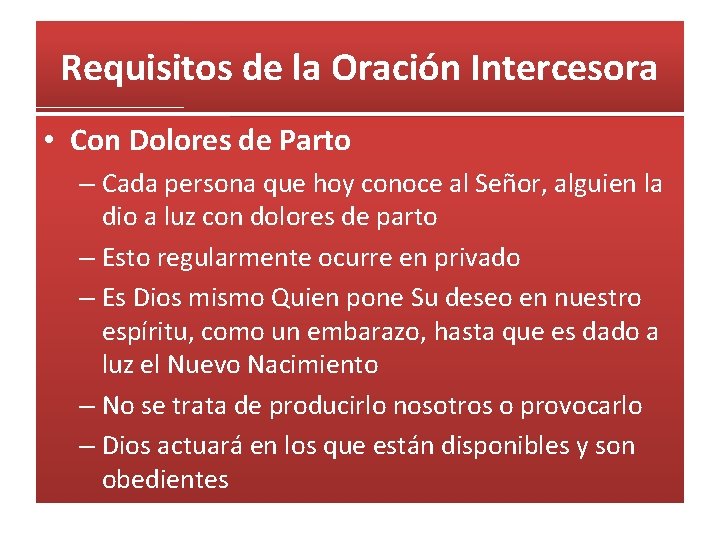 Requisitos de la Oración Intercesora

• Con Dolores de Parto
– Cada persona que hoy conoce al Señor, alguien la dio a luz con dolores de parto
– Esto regularmente ocurre en privado
– Es Dios mismo Quien pone Su deseo en nuestro espíritu, como un embarazo, hasta que es dado a luz el Nuevo Nacimiento
– No se trata de producirlo nosotros o provocarlo
– Dios actuará en los que están disponibles y son obedientes